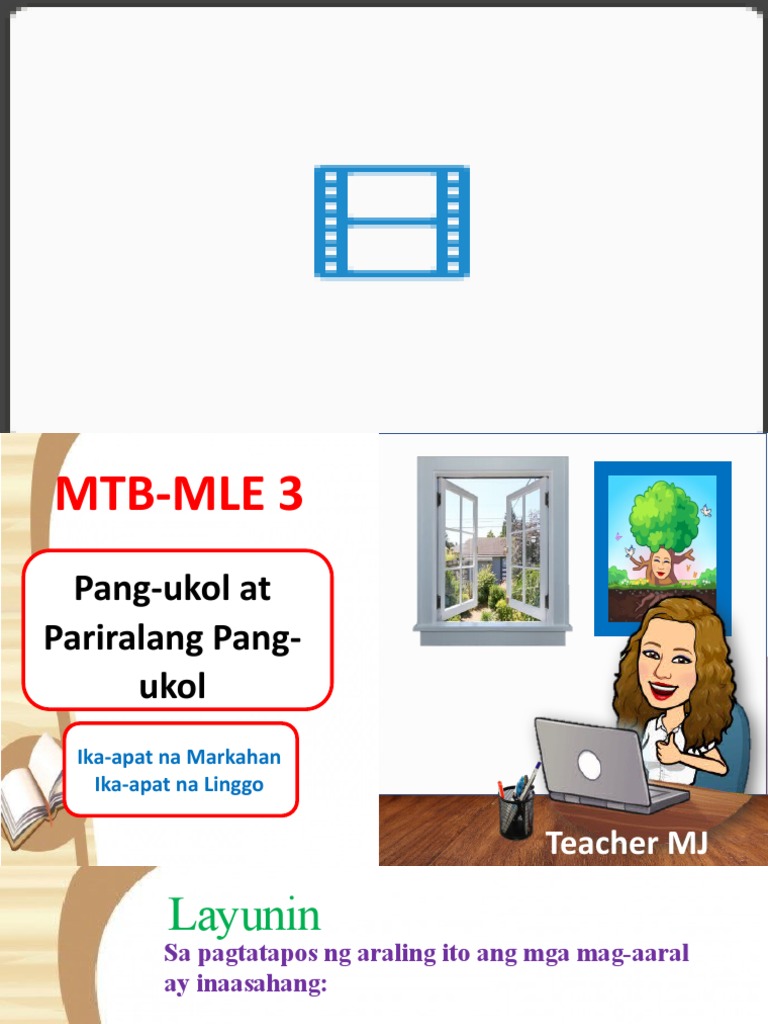 MTB-MLE 3

Pang-ukol at Pariralang Pang-ukol

Ika-apat na Markahan
Ika-apat na Linggo

Teacher MJ

Layunin

Sa pagtatapos ng araling ito ang mga mag-aaral ay inaasahang: